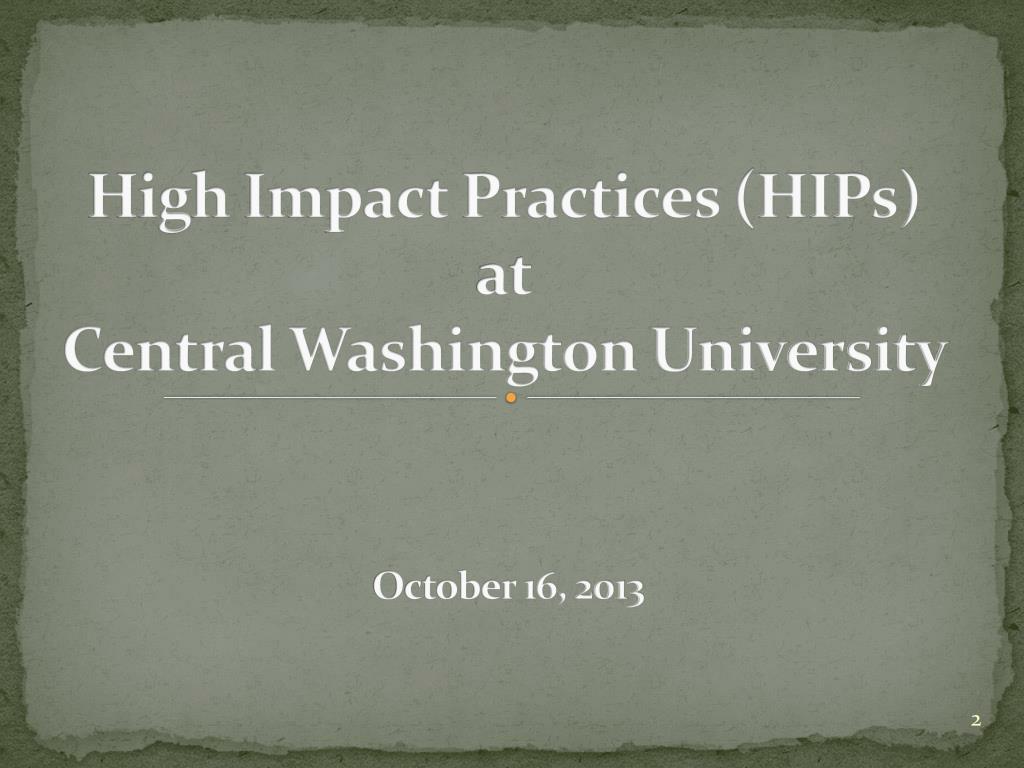 High Impact Practices (HIPs)
at
Central Washington University

October 16, 2013

2